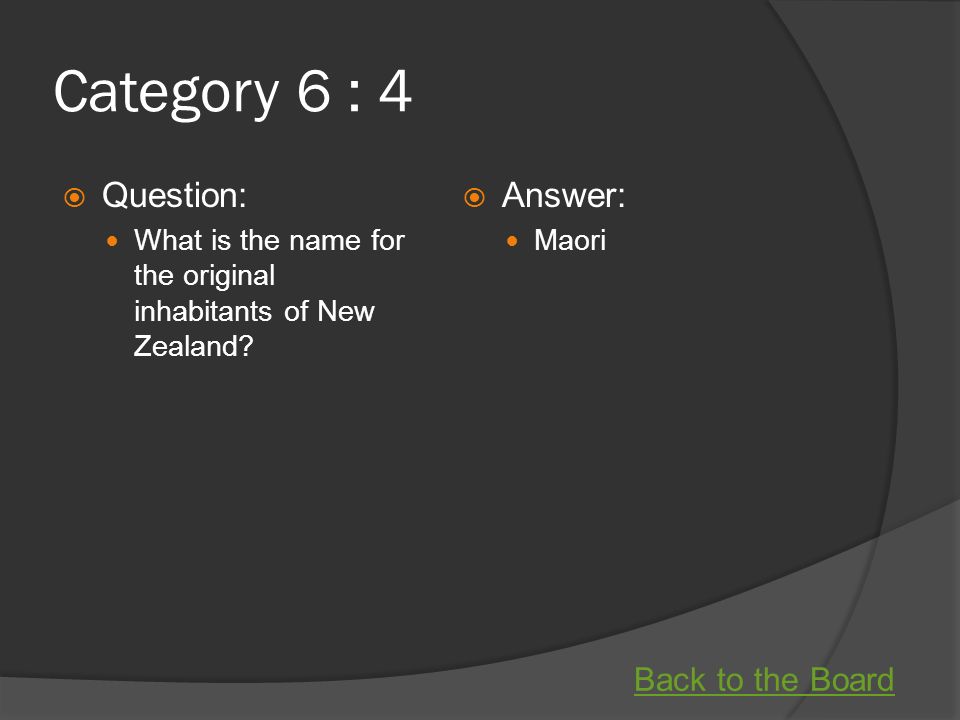 Category 6 : 4

Question:

What is the name for the original inhabitants of New Zealand?

Answer:

Maori

Back to the Board